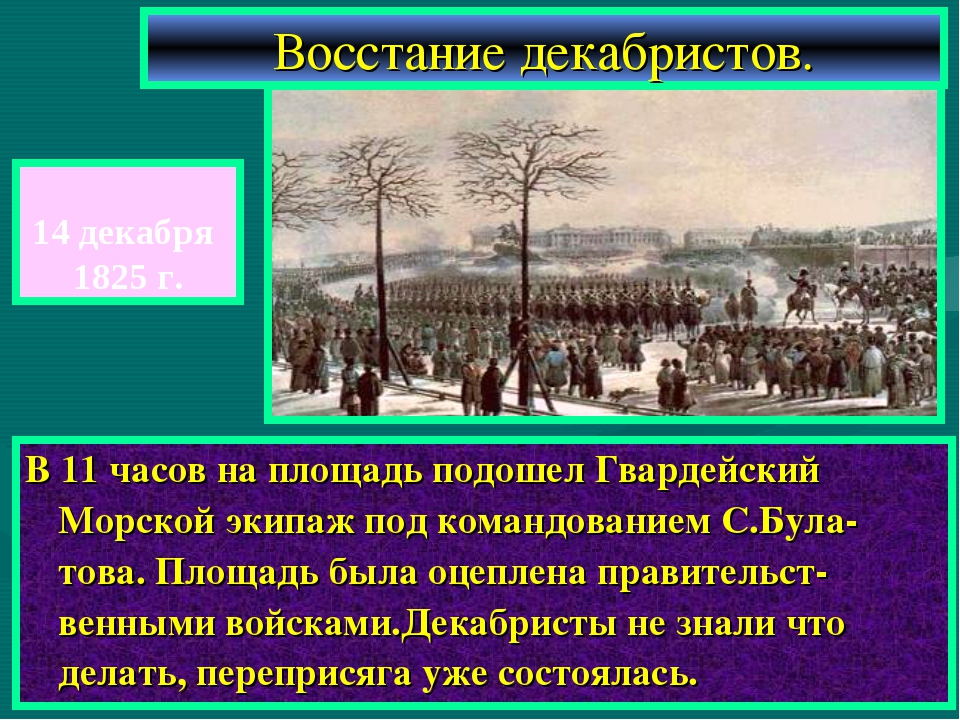 Восстание декабристов.

14 декабря 1825 г.

В 11 часов на площадь подошел Гвардейский Морской экипаж под командованием С.Булатова. Площадь была оцеплена правительственными войсками.Декабристы не знали что делать, переприсяга уже состоялась.